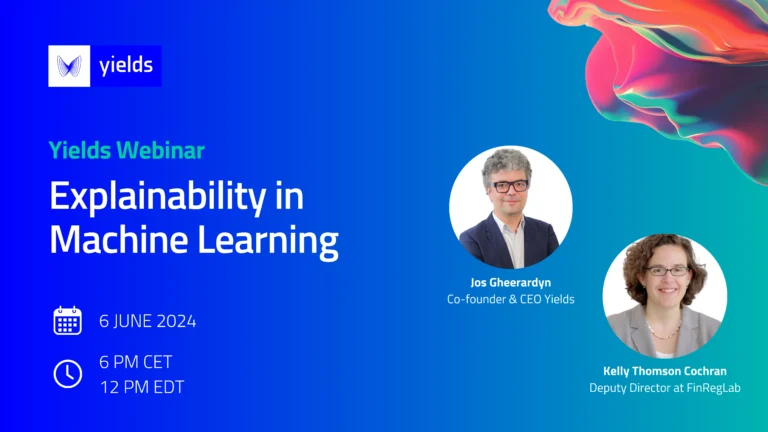 yields

Yields Webinar

Explainability in Machine Learning

6 JUNE 2024

6 PM CET
12 PM EDT

Jos Gheerardyn
Co-founder & CEO Yields

Kelly Thomson Cochran
Deputy Director at FinRegLab